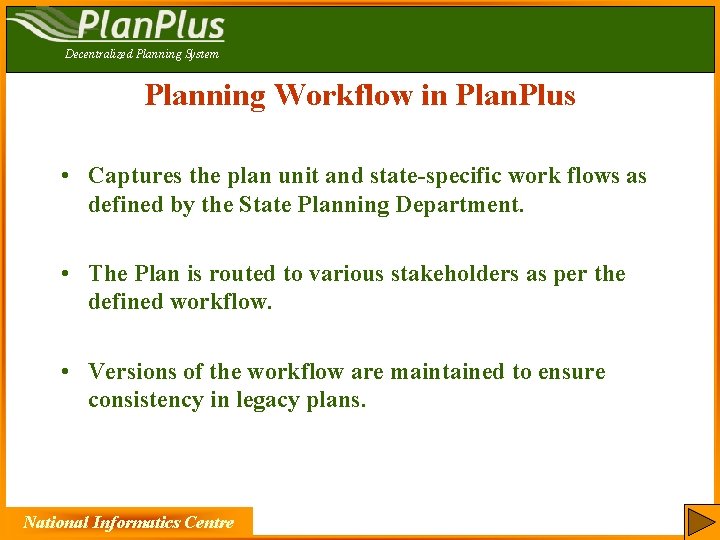 PlanPlus
Decentralized Planning System

Planning Workflow in PlanPlus

• Captures the plan unit and state-specific work flows as defined by the State Planning Department.

• The Plan is routed to various stakeholders as per the defined workflow.

• Versions of the workflow are maintained to ensure consistency in legacy plans.

National Informatics Centre